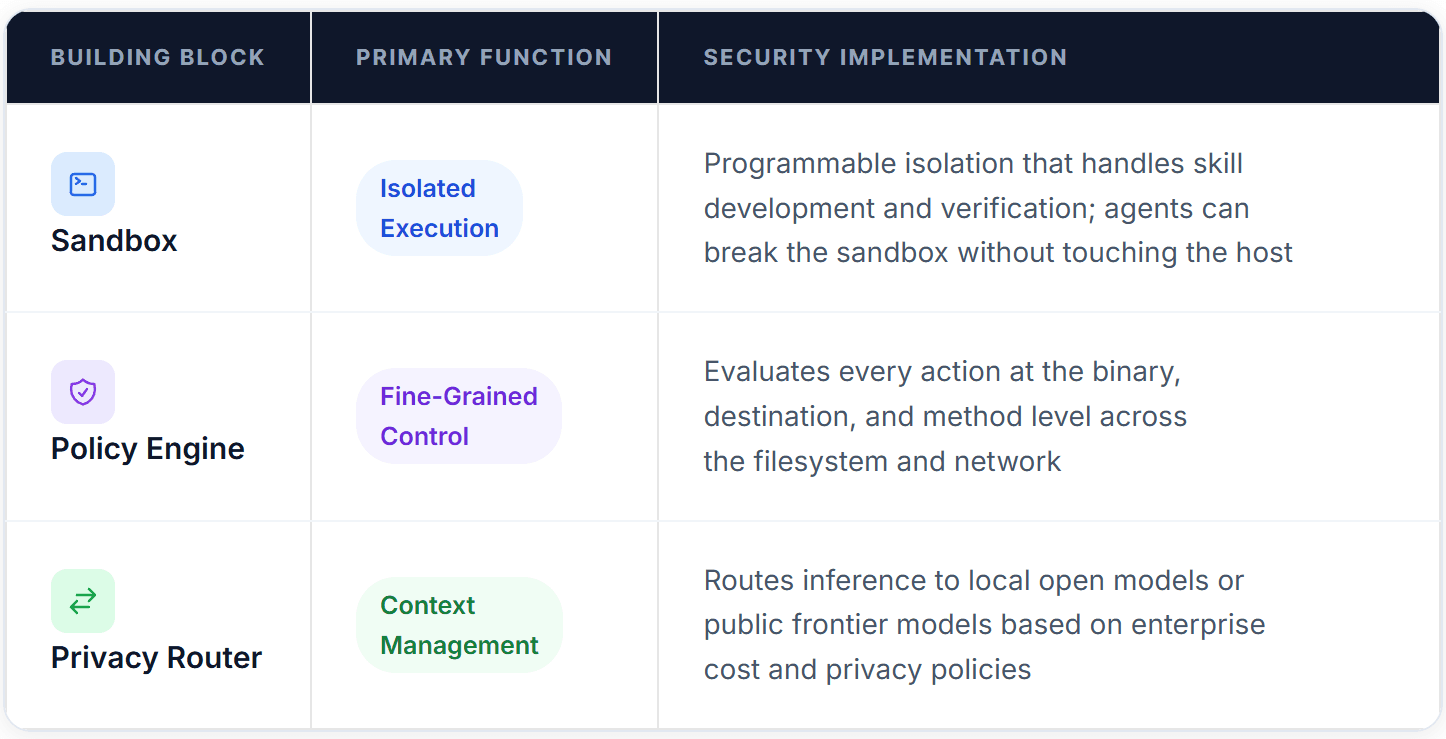 | BUILDING BLOCK | PRIMARY FUNCTION | SECURITY IMPLEMENTATION |
|---|---|---|
| Sandbox | Isolated Execution | Programmable isolation that handles skill development and verification; agents can break the sandbox without touching the host |
| Policy Engine | Fine-Grained Control | Evaluates every action at the binary, destination, and method level across the filesystem and network |
| Privacy Router | Context Management | Routes inference to local open models or public frontier models based on enterprise cost and privacy policies |